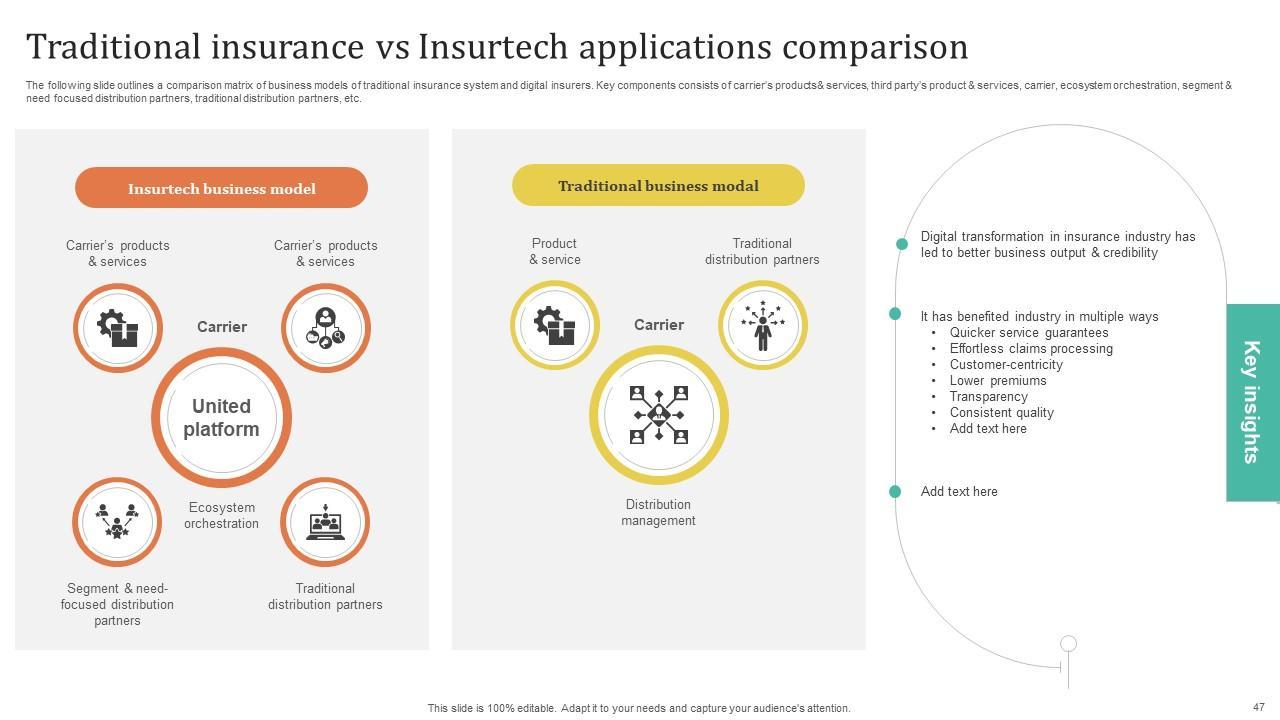 Traditional insurance vs Insurtech applications comparison

The following slide outlines a comparison matrix of business models of traditional insurance system and digital insurers. Key components consists of carrier's products& services, third party's product & services, carrier, ecosystem orchestration, segment & need focused distribution partners, traditional distribution partners, etc.

Insurtech business model

Carrier's products & services

Carrier's products & services

Carrier

United platform

Ecosystem orchestration

Segment & need-focused distribution partners

Traditional distribution partners

Traditional business modal

Product & service

Traditional distribution partners

Carrier

Distribution management

Digital transformation in insurance industry has led to better business output & credibility

It has benefited industry in multiple ways
• Quicker service guarantees
• Effortless claims processing
• Customer-centricity
• Lower premiums
• Transparency
• Consistent quality
• Add text here

Add text here

Key insights

This slide is 100% editable. Adapt it to your needs and capture your audience's attention.

47